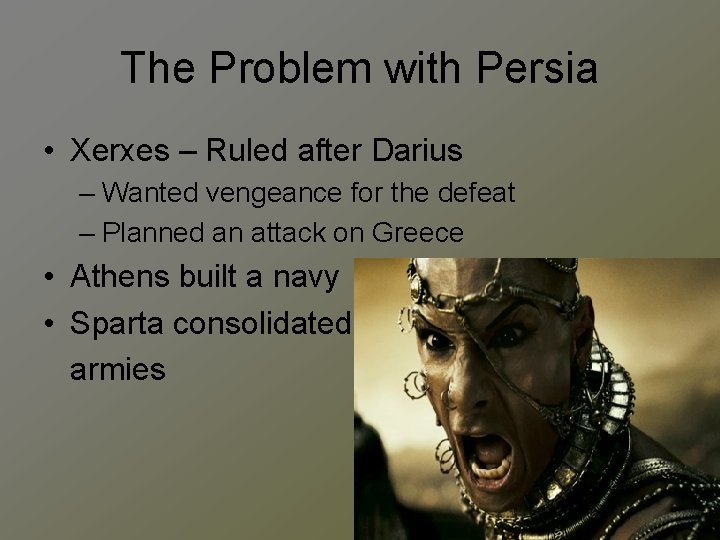 The Problem with Persia

• Xerxes – Ruled after Darius
– Wanted vengeance for the defeat
– Planned an attack on Greece
• Athens built a navy
• Sparta consolidated armies